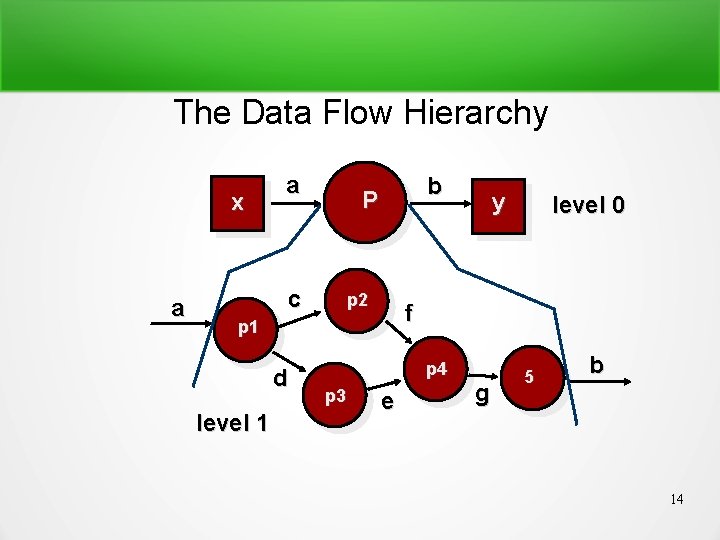 The Data Flow Hierarchy

x
a
P
b
y
level 0

a
p1
c
p2
f
d
p3
e
p4
g
5
b

level 1

14